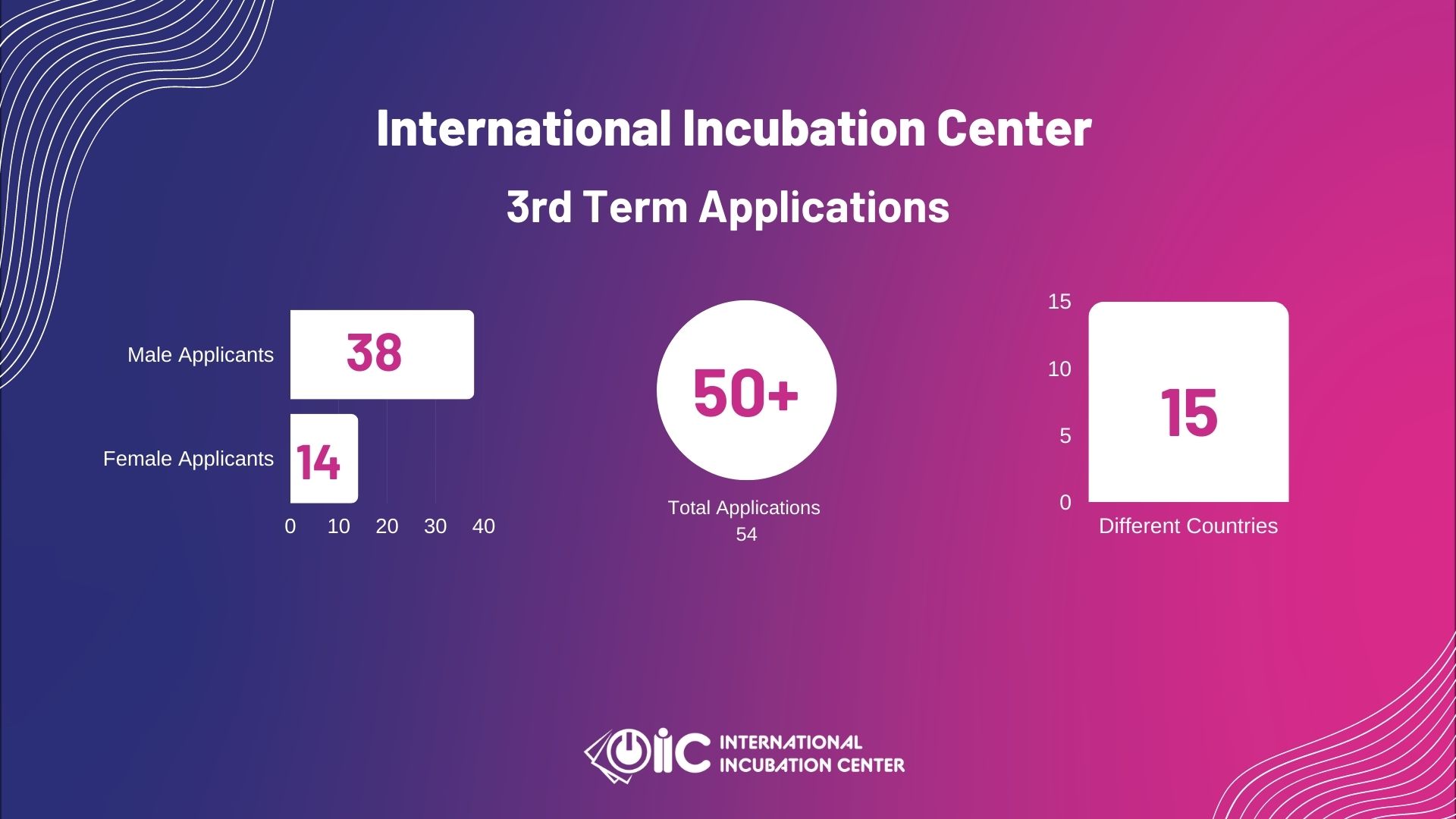 International Incubation Center

3rd Term Applications

Male Applicants 38

Female Applicants 14

0 10 20 30 40

50+

Total Applications
54

15
10
5
0

15

Different Countries

IIC INTERNATIONAL INCUBATION CENTER